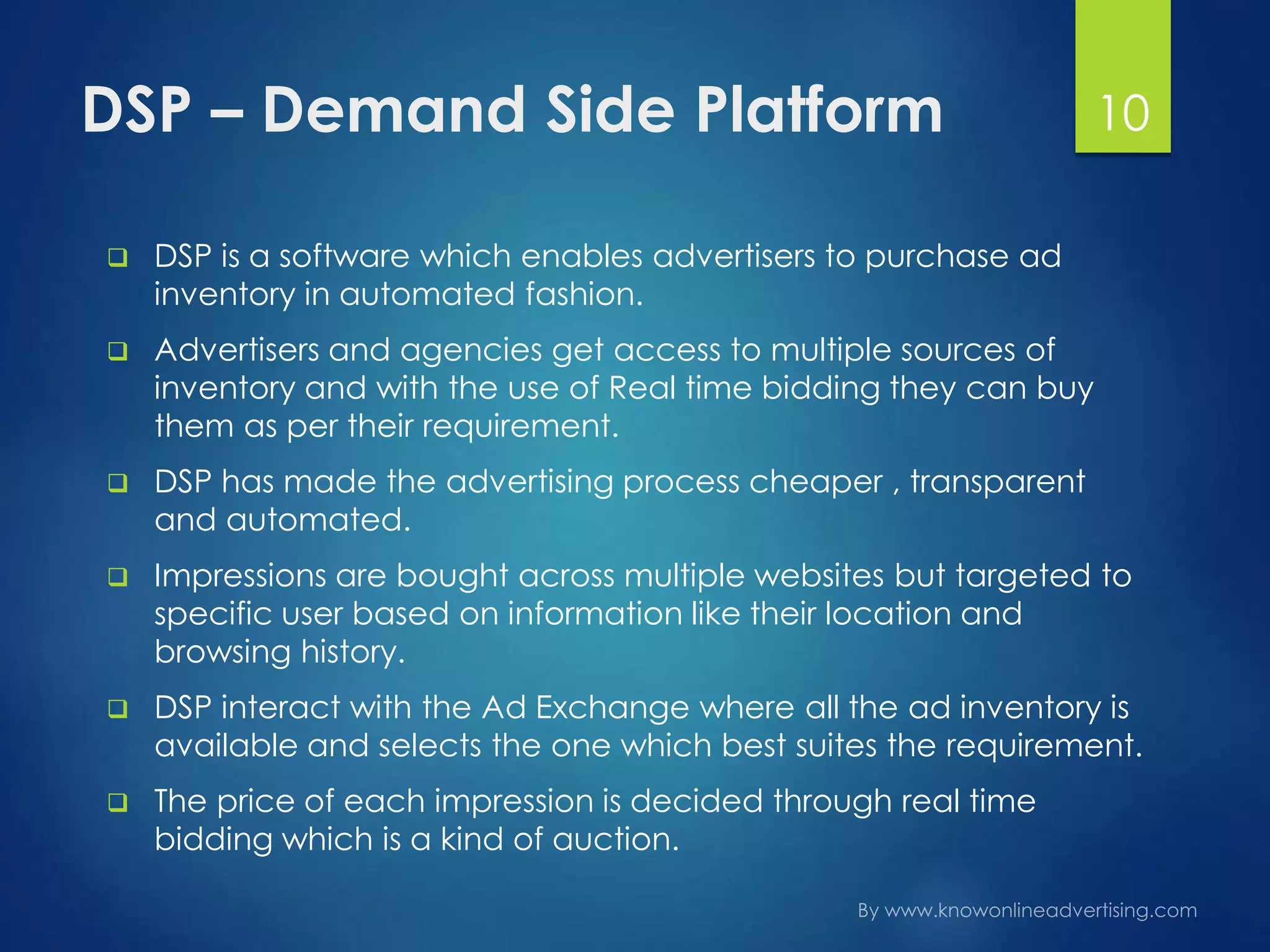 DSP – Demand Side Platform

10

❑ DSP is a software which enables advertisers to purchase ad inventory in automated fashion.

❑ Advertisers and agencies get access to multiple sources of inventory and with the use of Real time bidding they can buy them as per their requirement.

❑ DSP has made the advertising process cheaper , transparent and automated.

❑ Impressions are bought across multiple websites but targeted to specific user based on information like their location and browsing history.

❑ DSP interact with the Ad Exchange where all the ad inventory is available and selects the one which best suites the requirement.

❑ The price of each impression is decided through real time bidding which is a kind of auction.

By www.knowonlineadvertising.com